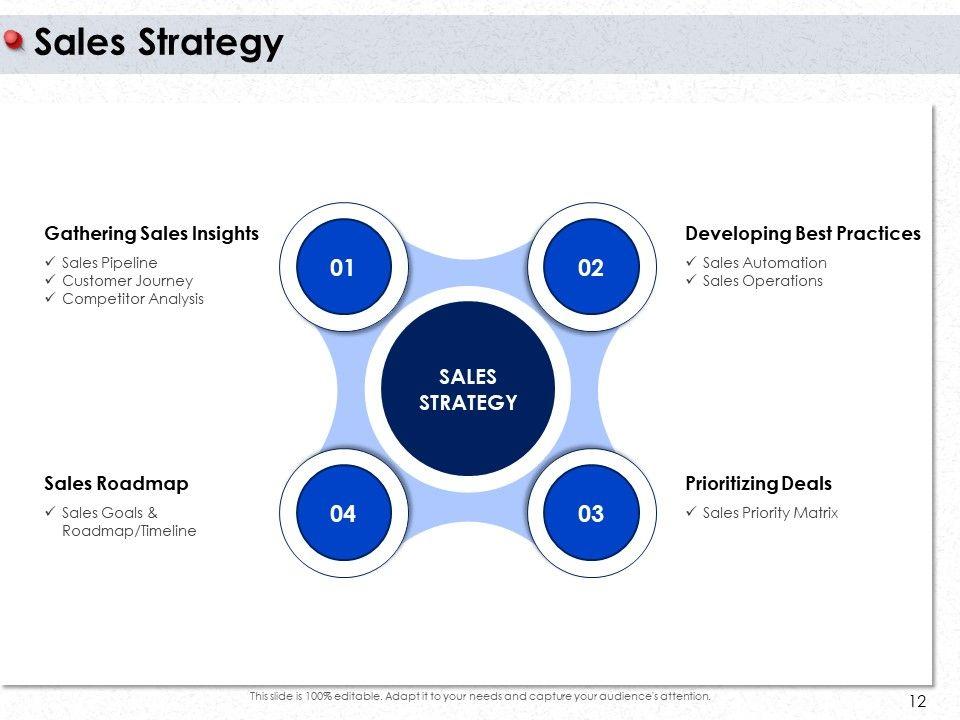 Sales Strategy

Gathering Sales Insights
✓ Sales Pipeline
✓ Customer Journey
✓ Competitor Analysis

01

02

Developing Best Practices
✓ Sales Automation
✓ Sales Operations

SALES STRATEGY

Sales Roadmap
✓ Sales Goals & Roadmap/Timeline

04

03

Prioritizing Deals
✓ Sales Priority Matrix

This slide is 100% editable. Adapt it to your needs and capture your audience's attention.

12